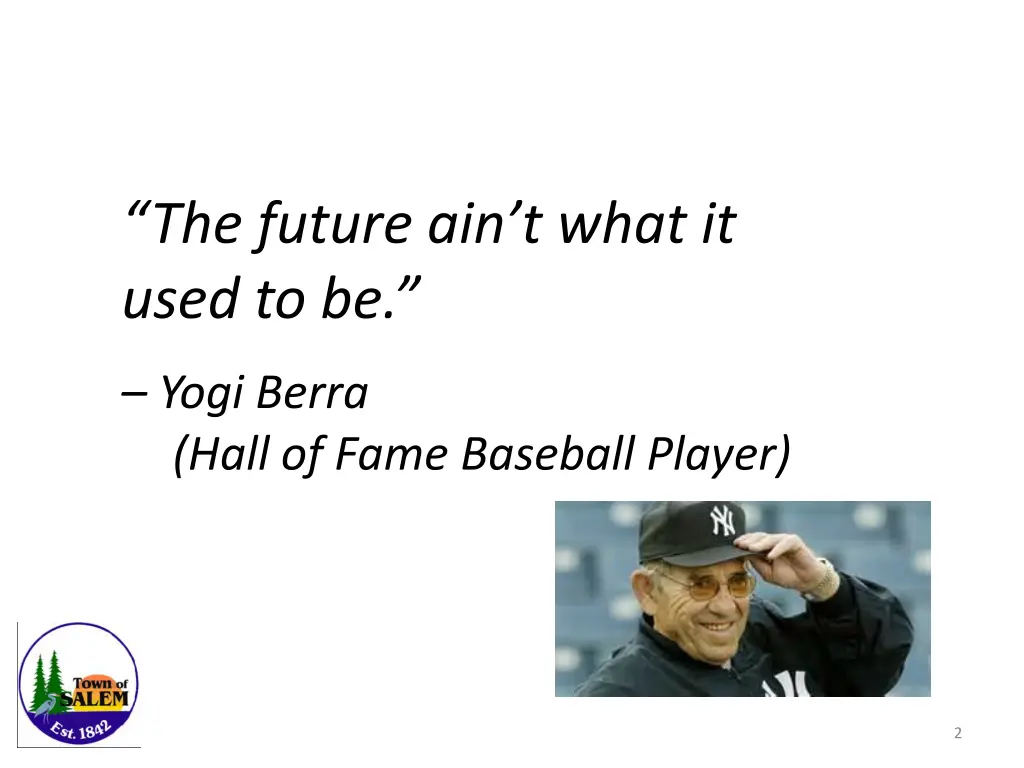 “The future ain’t what it used to be.”

– Yogi Berra
(Hall of Fame Baseball Player)

NY

Town of SALEM Est. 1842

2